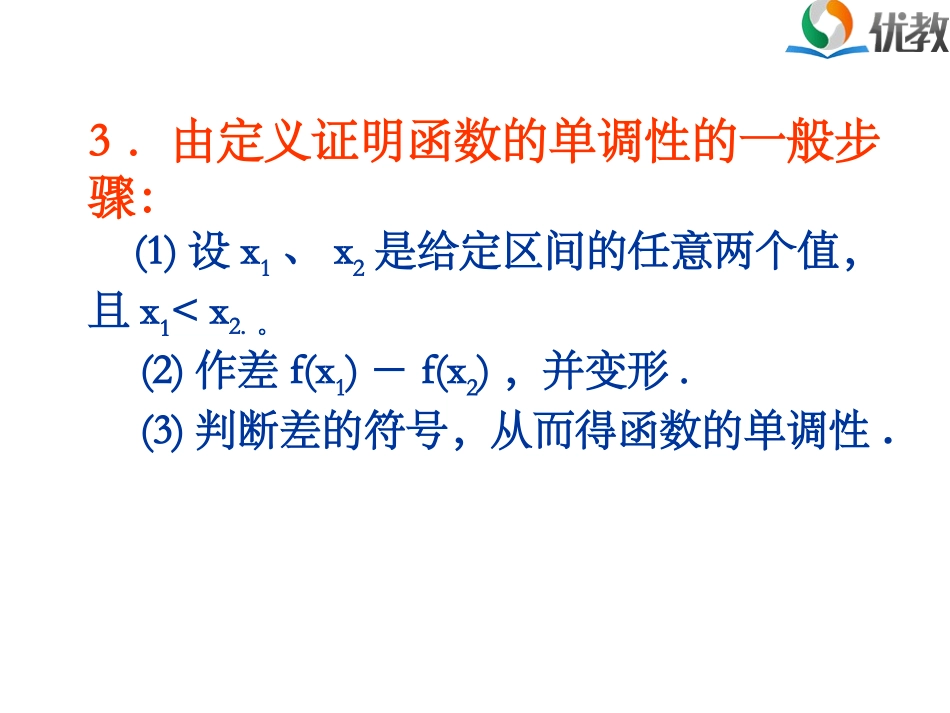 优教

3． 由定义证明函数的单调性的一般步骤：

(1) 设 $x_1$ 、 $x_2$ 是给定区间的任意两个值，且 $x_1 < x_2$. 。

(2) 作差 $f(x_1) - f(x_2)$ ，并变形 .

(3) 判断差的符号，从而得函数的单调性 .